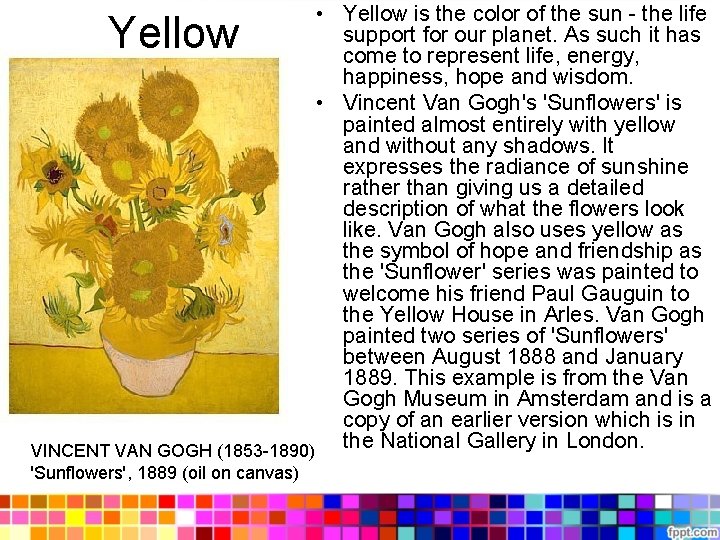 Yellow

VINCENT VAN GOGH (1853-1890)
'Sunflowers', 1889 (oil on canvas)

• Yellow is the color of the sun - the life support for our planet. As such it has come to represent life, energy, happiness, hope and wisdom.

• Vincent Van Gogh's 'Sunflowers' is painted almost entirely with yellow and without any shadows. It expresses the radiance of sunshine rather than giving us a detailed description of what the flowers look like. Van Gogh also uses yellow as the symbol of hope and friendship as the 'Sunflower' series was painted to welcome his friend Paul Gauguin to the Yellow House in Arles. Van Gogh painted two series of 'Sunflowers' between August 1888 and January 1889. This example is from the Van Gogh Museum in Amsterdam and is a copy of an earlier version which is in the National Gallery in London.

fppt.com